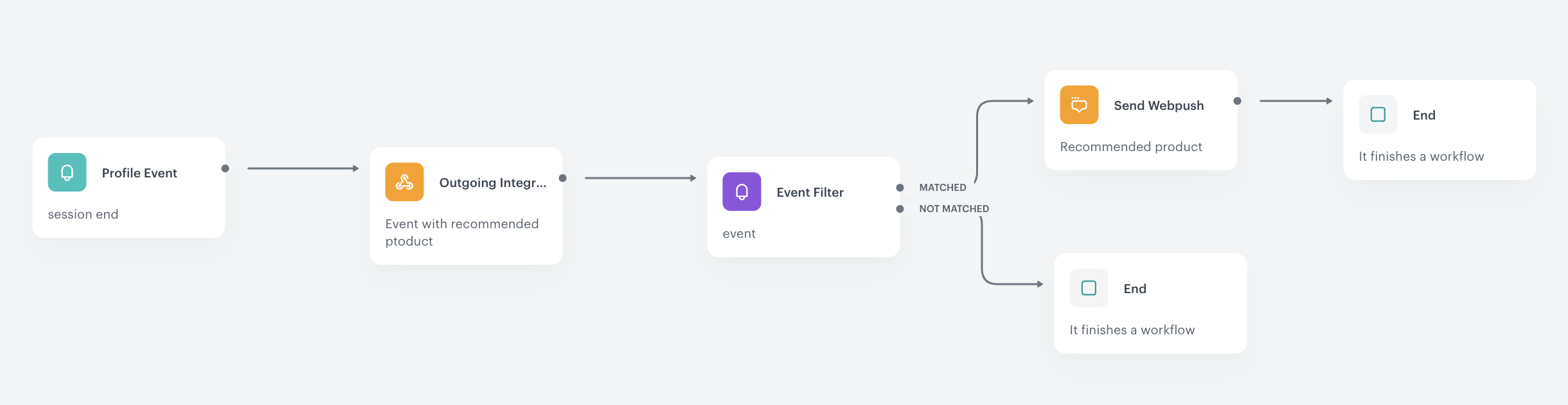 Profile Event

session end

Outgoing Integr...

Event with recommended ptoduct

Event Filter

event

MATCHED

NOT MATCHED

Send Webpush

Recommended product

End

It finishes a workflow

End

It finishes a workflow